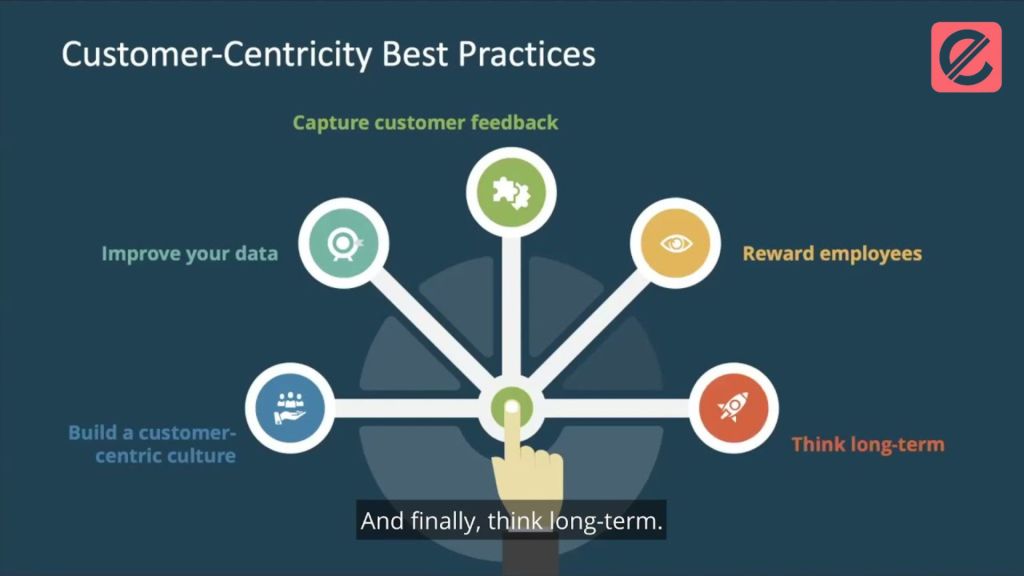 Customer-Centricity Best Practices

Capture customer feedback

Improve your data

Reward employees

Build a customer-centric culture

Think long-term

And finally, think long-term.